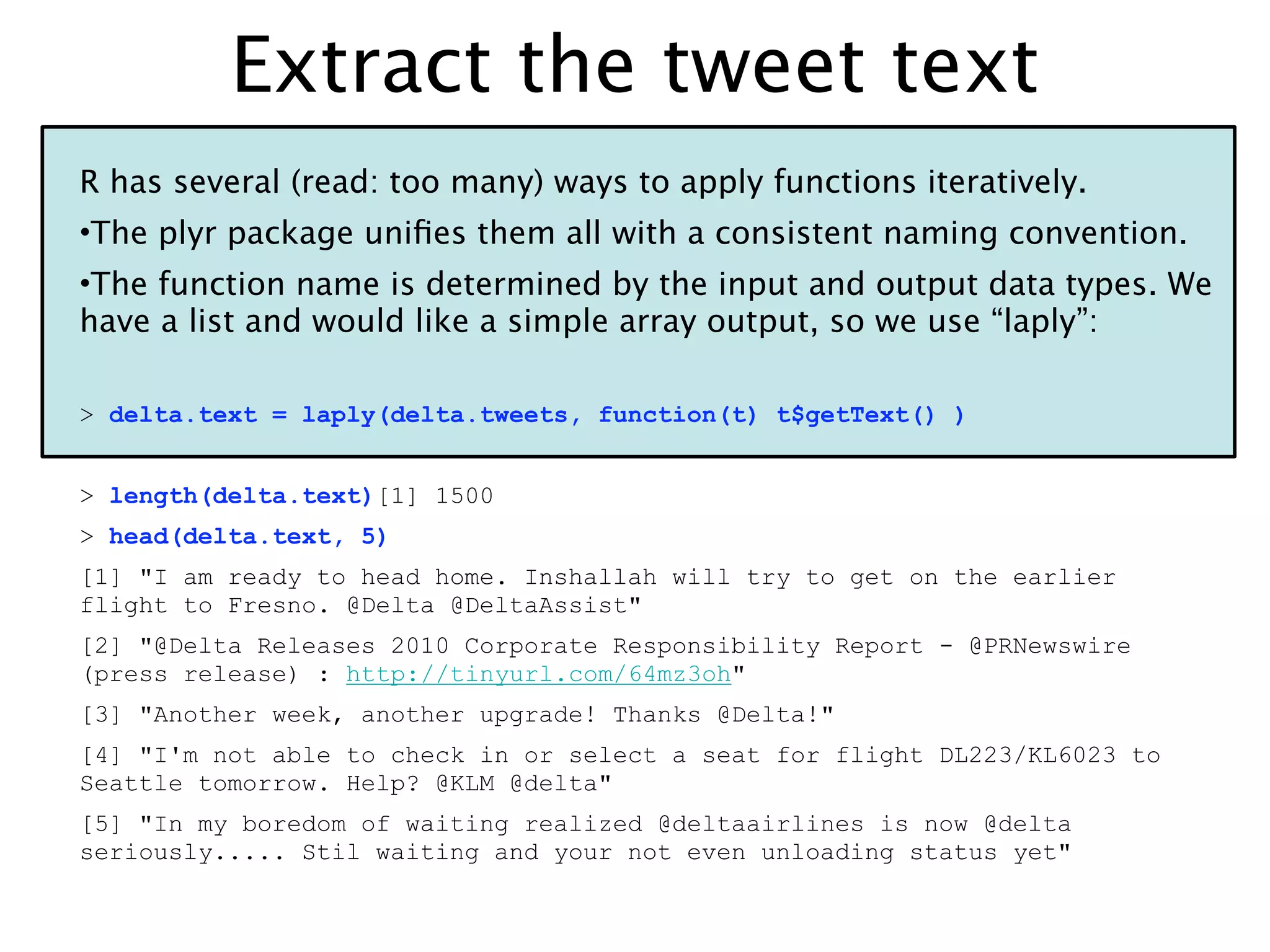 Extract the tweet text

R has several (read: too many) ways to apply functions iteratively.

•The plyr package unifies them all with a consistent naming convention.

•The function name is determined by the input and output data types. We have a list and would like a simple array output, so we use “laply”:

> delta.text = laply(delta.tweets, function(t) t$getText() )

> length(delta.text)[1] 1500

> head(delta.text, 5)

[1] "I am ready to head home. Inshallah will try to get on the earlier flight to Fresno. @Delta @DeltaAssist"

[2] "@Delta Releases 2010 Corporate Responsibility Report - @PRNewswire (press release) : http://tinyurl.com/64mz3oh"

[3] "Another week, another upgrade! Thanks @Delta!"

[4] "I'm not able to check in or select a seat for flight DL223/KL6023 to Seattle tomorrow. Help? @KLM @delta"

[5] "In my boredom of waiting realized @deltaairlines is now @delta seriously..... Stil waiting and your not even unloading status yet"